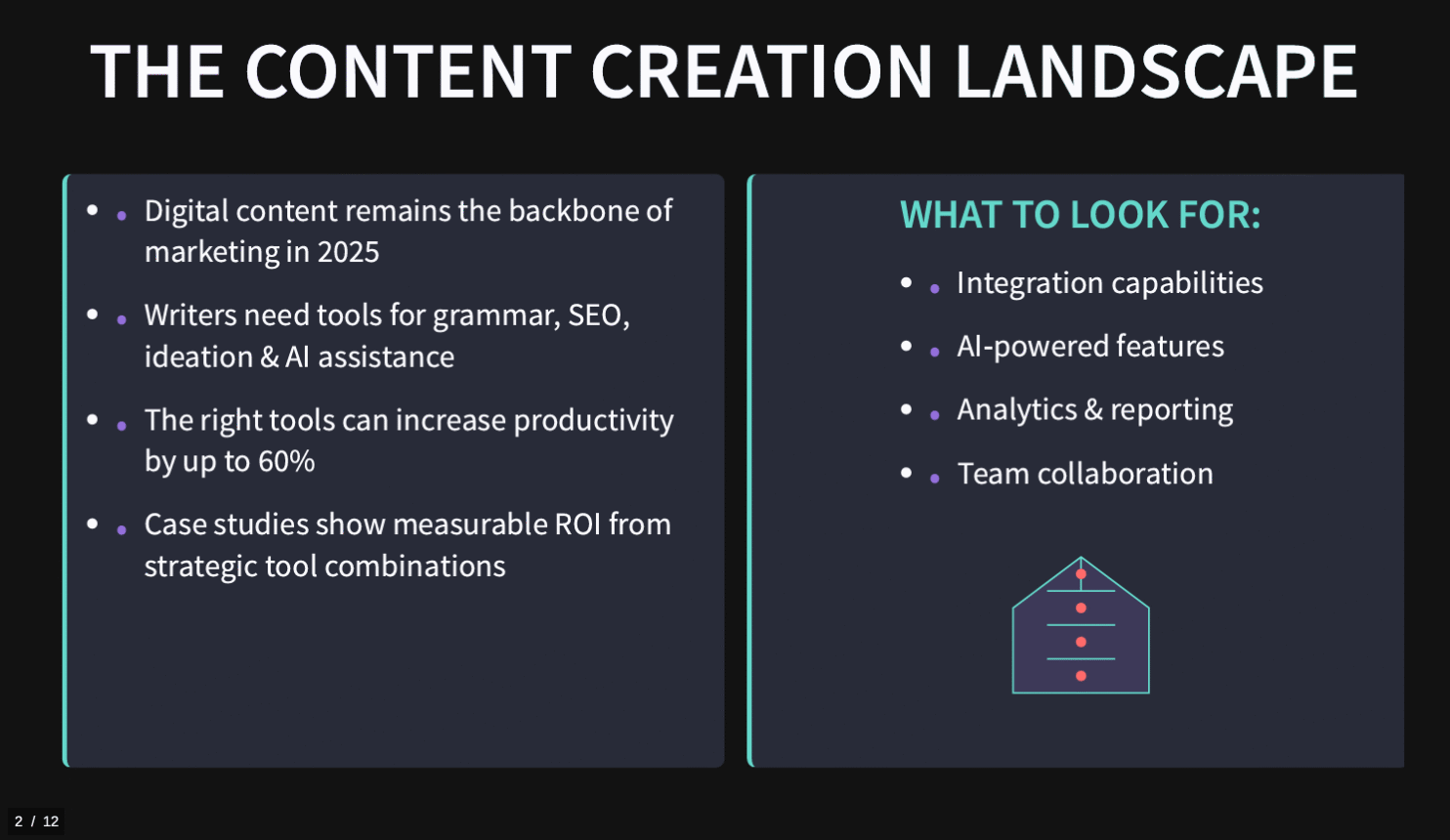 THE CONTENT CREATION LANDSCAPE

- Digital content remains the backbone of marketing in 2025
- Writers need tools for grammar, SEO, ideation & AI assistance
- The right tools can increase productivity by up to 60%
- Case studies show measurable ROI from strategic tool combinations

WHAT TO LOOK FOR:

- Integration capabilities
- AI-powered features
- Analytics & reporting
- Team collaboration

2 / 12